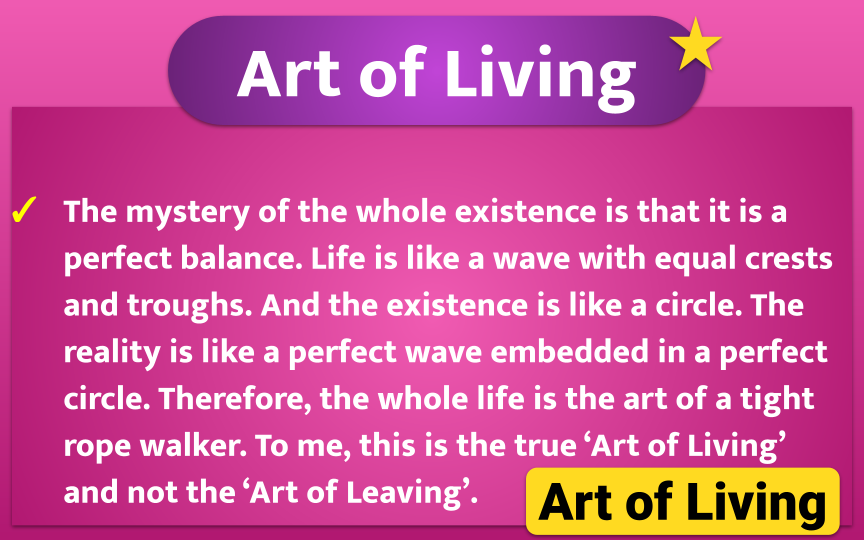 Art of Living

✓ The mystery of the whole existence is that it is a perfect balance. Life is like a wave with equal crests and troughs. And the existence is like a circle. The reality is like a perfect wave embedded in a perfect circle. Therefore, the whole life is the art of a tight rope walker. To me, this is the true ‘Art of Living’ and not the ‘Art of Leaving’.

Art of Living